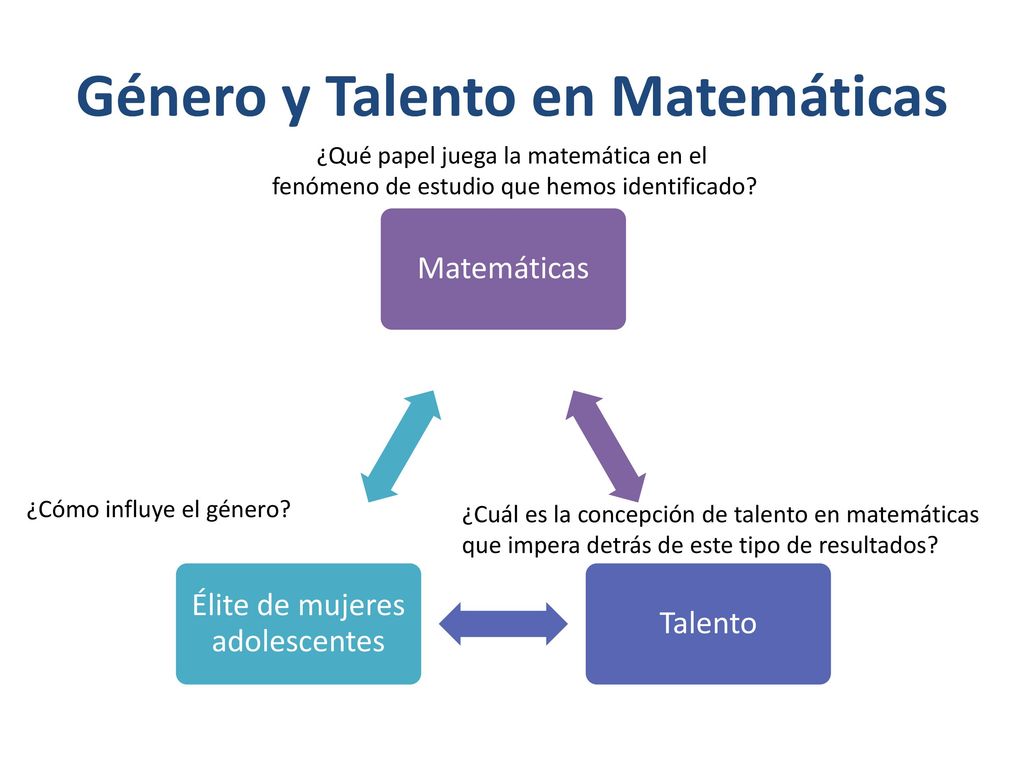 Género y Talento en Matemáticas

¿Qué papel juega la matemática en el fenómeno de estudio que hemos identificado?

Matemáticas

¿Cómo influye el género?

¿Cuál es la concepción de talento en matemáticas que impera detrás de este tipo de resultados?

Élite de mujeres adolescentes

Talento